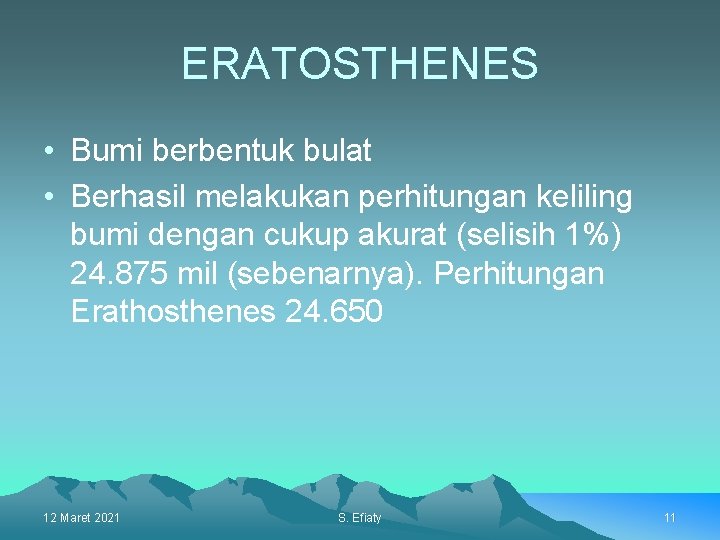 ERATOSTHENES

• Bumi berbentuk bulat
• Berhasil melakukan perhitungan keliling bumi dengan cukup akurat (selisih 1%) 24.875 mil (sebenarnya). Perhitungan Erathosthenes 24.650

12 Maret 2021
S. Efiaty
11